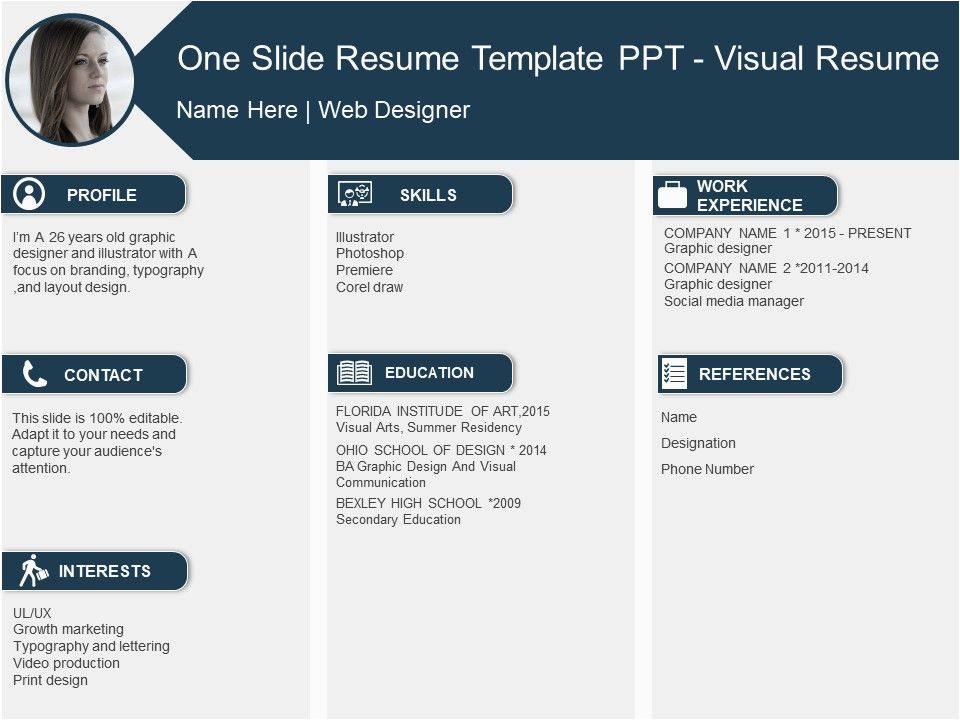 One Slide Resume Template PPT - Visual Resume

Name Here | Web Designer

PROFILE

I'm A 26 years old graphic designer and illustrator with A focus on branding, typography ,and layout design.

CONTACT

This slide is 100% editable. Adapt it to your needs and capture your audience's attention.

INTERESTS

UL/UX
Growth marketing
Typography and lettering
Video production
Print design

SKILLS

Illustrator
Photoshop
Premiere
Corel draw

EDUCATION

FLORIDA INSTITUDE OF ART,2015
Visual Arts, Summer Residency

OHIO SCHOOL OF DESIGN * 2014
BA Graphic Design And Visual Communication

BEXLEY HIGH SCHOOL *2009
Secondary Education

WORK EXPERIENCE

COMPANY NAME 1 * 2015 - PRESENT
Graphic designer

COMPANY NAME 2 *2011-2014
Graphic designer
Social media manager

REFERENCES

Name

Designation

Phone Number